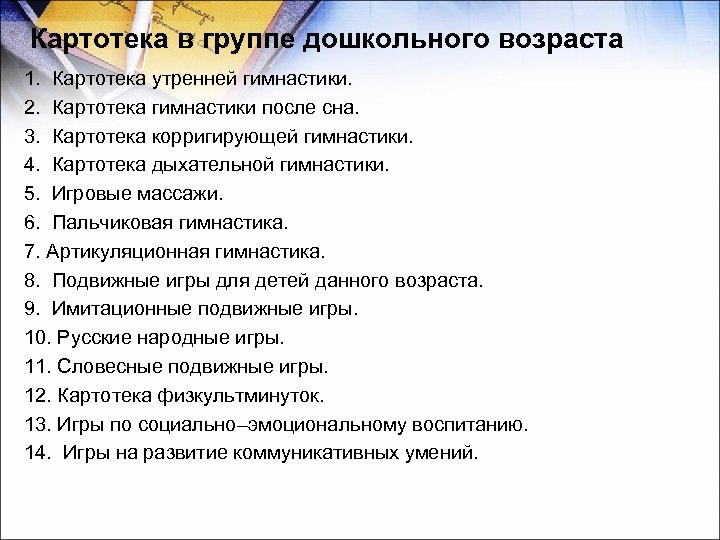 Картотека в группе дошкольного возраста

1. Картотека утренней гимнастики.
2. Картотека гимнастики после сна.
3. Картотека корригирующей гимнастики.
4. Картотека дыхательной гимнастики.
5. Игровые массажи.
6. Пальчиковая гимнастика.
7. Артикуляционная гимнастика.
8. Подвижные игры для детей данного возраста.
9. Имитационные подвижные игры.
10. Русские народные игры.
11. Словесные подвижные игры.
12. Картотека физкультминуток.
13. Игры по социально–эмоциональному воспитанию.
14. Игры на развитие коммуникативных умений.